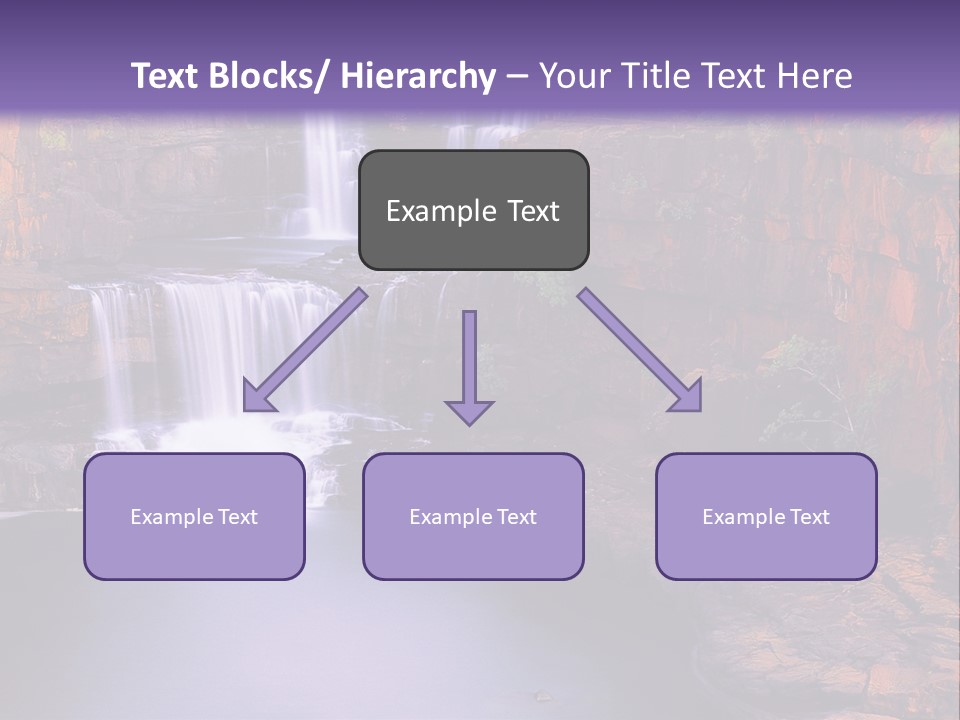 Text Blocks/ Hierarchy – Your Title Text Here

Example Text

Example Text

Example Text

Example Text